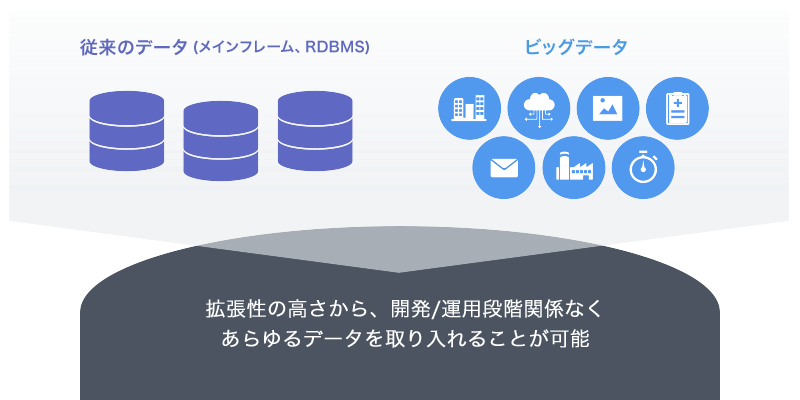 従来のデータ (メインフレーム、RDBMS)

ビッグデータ

拡張性の高さから、開発/運用段階関係なく
あらゆるデータを取り入れることが可能